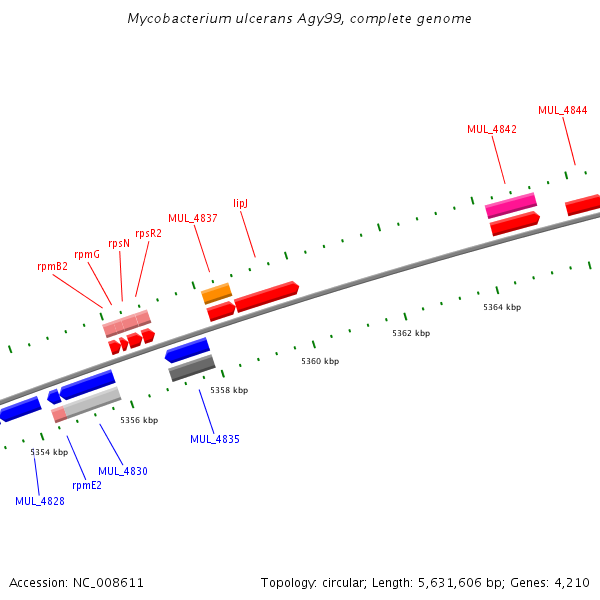 Mycobacterium ulcerans Agy99, complete genome

MUL_4844

MUL_4842

lipJ

MUL_4837

rpsR2

rpsN

rpmG

rpmB2

5364 kbp

5362 kbp

5360 kbp

5358 kbp

5356 kbp

5354 kbp

MUL_4835

MUL_4830

rpmE2

MUL_4828

Accession: NC_008611

Topology: circular; Length: 5,631,606 bp; Genes: 4,210